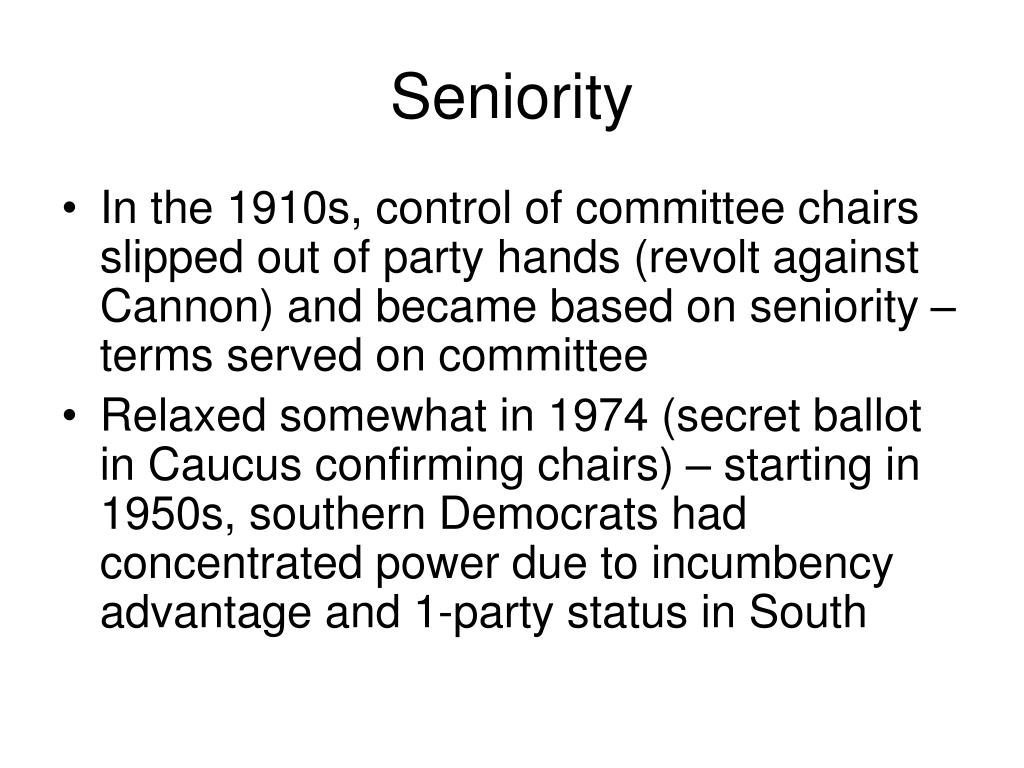 Seniority

• In the 1910s, control of committee chairs slipped out of party hands (revolt against Cannon) and became based on seniority – terms served on committee
• Relaxed somewhat in 1974 (secret ballot in Caucus confirming chairs) – starting in 1950s, southern Democrats had concentrated power due to incumbency advantage and 1-party status in South